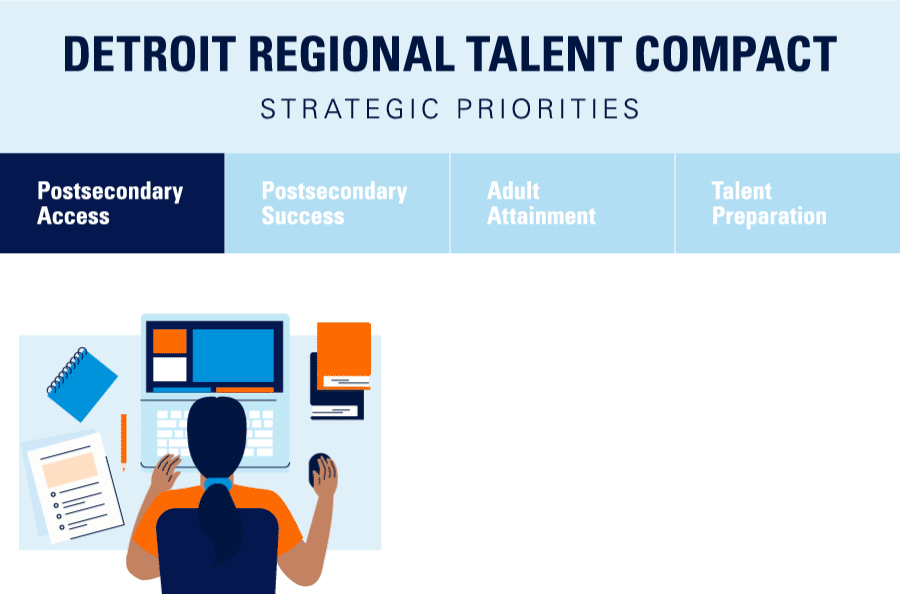 DETROIT REGIONAL TALENT COMPACT

STRATEGIC PRIORITIES

Postsecondary Access

Postsecondary Success

Adult Attainment

Talent Preparation